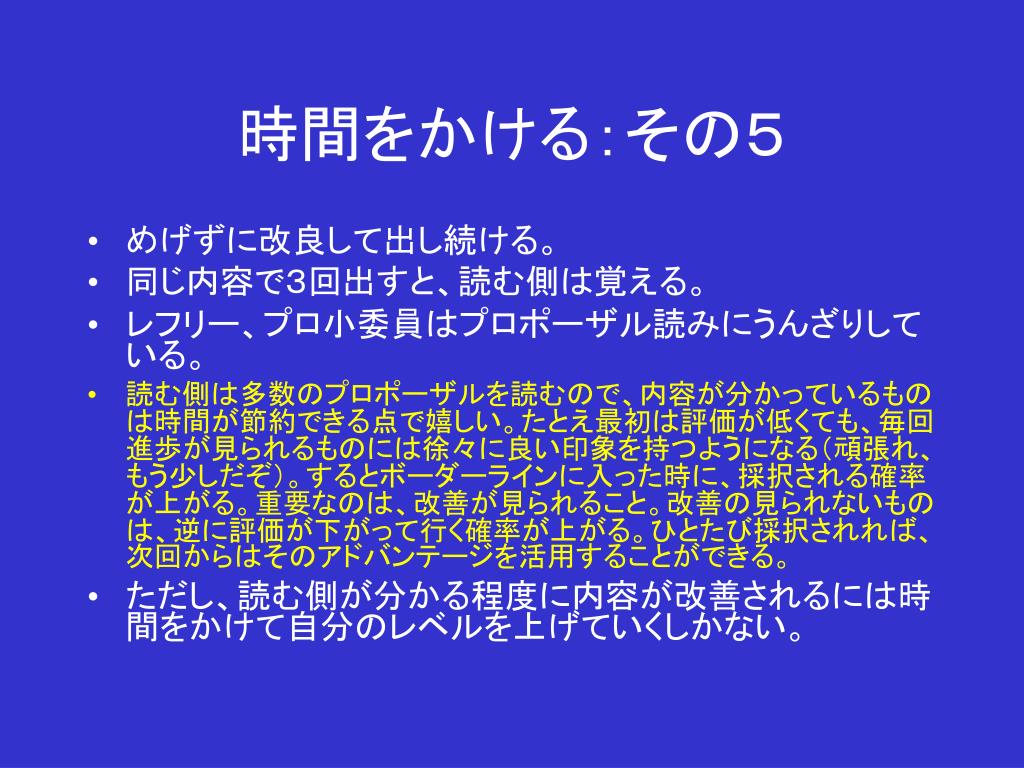 時間をかける：その５

• めげずに改良して出し続ける。
• 同じ内容で3回出すと、読む側は覚える。
• レフリー、プロ小委員はプロポーザル読みにうんざりしている。
• 読む側は多数のプロポーザルを読むので、内容が分かっているものは時間が節約できる点で嬉しい。たとえ最初は評価が低くても、毎回進歩が見られるものには徐々に良い印象を持つようになる（頑張れ、もう少しだぞ）。するとボーダーラインに入った時に、採択される確率が上がる。重要なのは、改善が見られること。改善の見られないものは、逆に評価が下がって行く確率が上がる。ひとたび採択されれば、次回からはそのアドバンテージを活用することができる。
• ただし、読む側が分かる程度に内容が改善されるには時間をかけて自分のレベルを上げていくしかない。